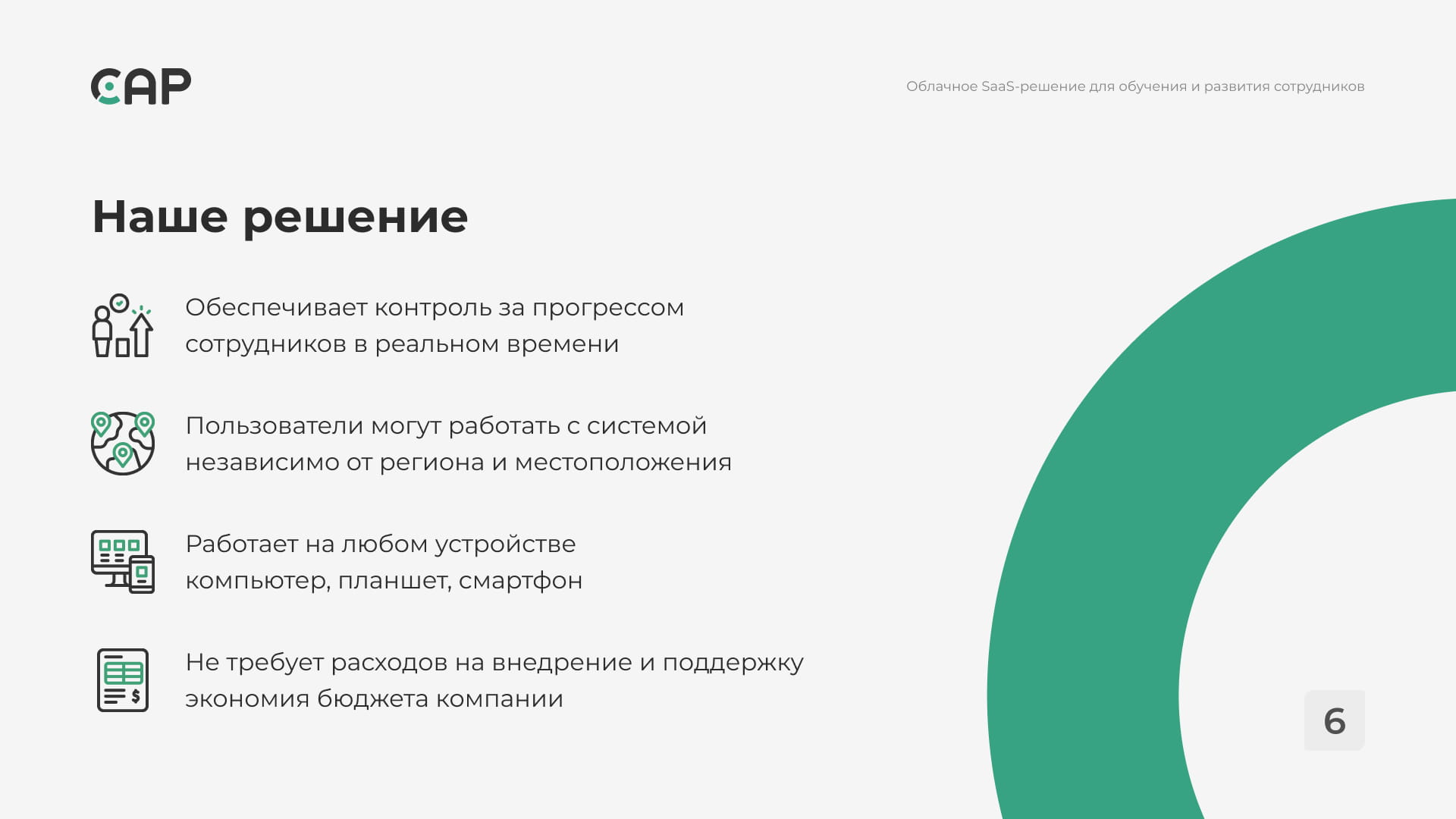 CAP

Облачное SaaS-решение для обучения и развития сотрудников

Наше решение

Обеспечивает контроль за прогрессом сотрудников в реальном времени

Пользователи могут работать с системой независимо от региона и местоположения

Работает на любом устройстве компьютер, планшет, смартфон

Не требует расходов на внедрение и поддержку экономия бюджета компании

6